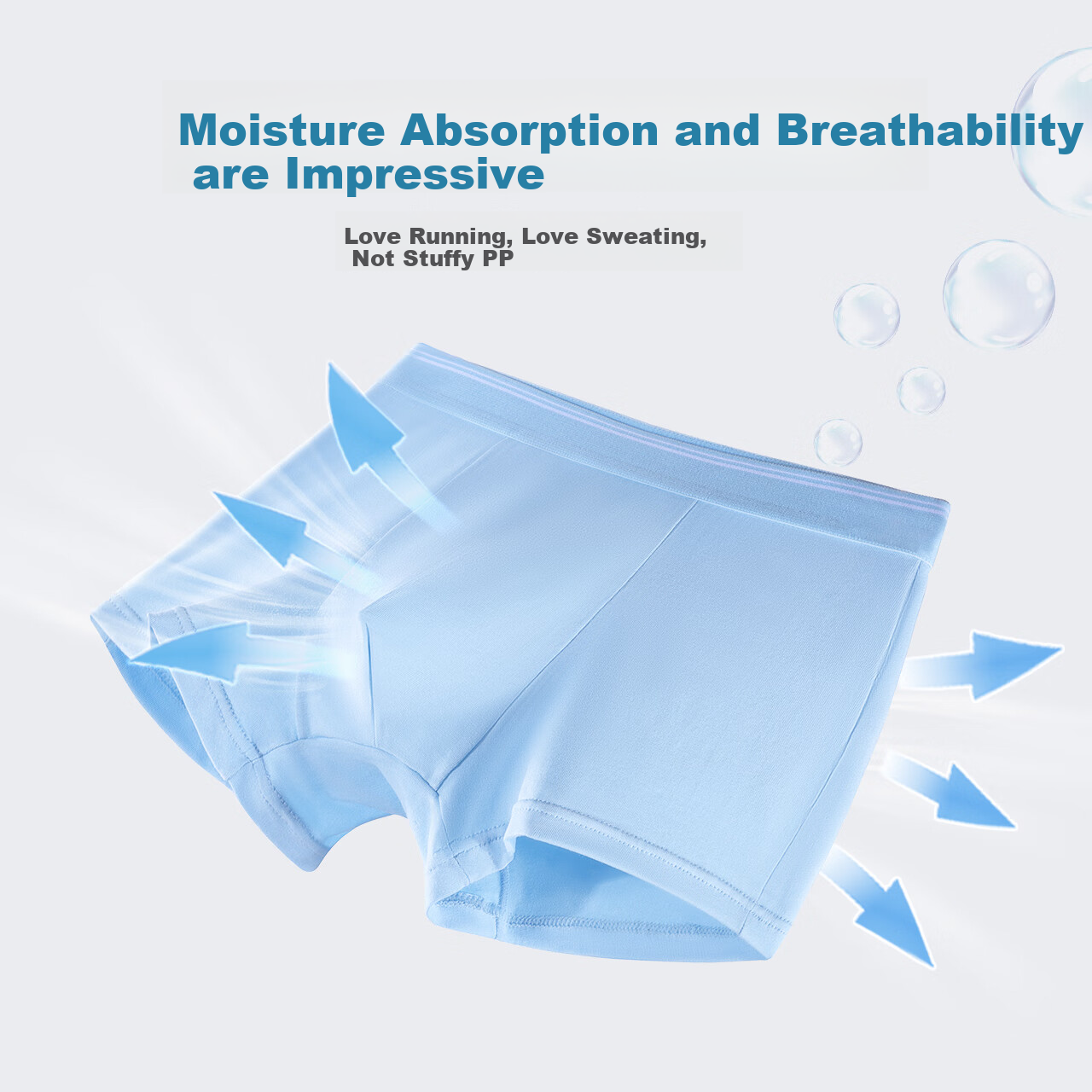 Moisture Absorption and Breathability are Impressive

Love Running, Love Sweating, Not Stuffy PP